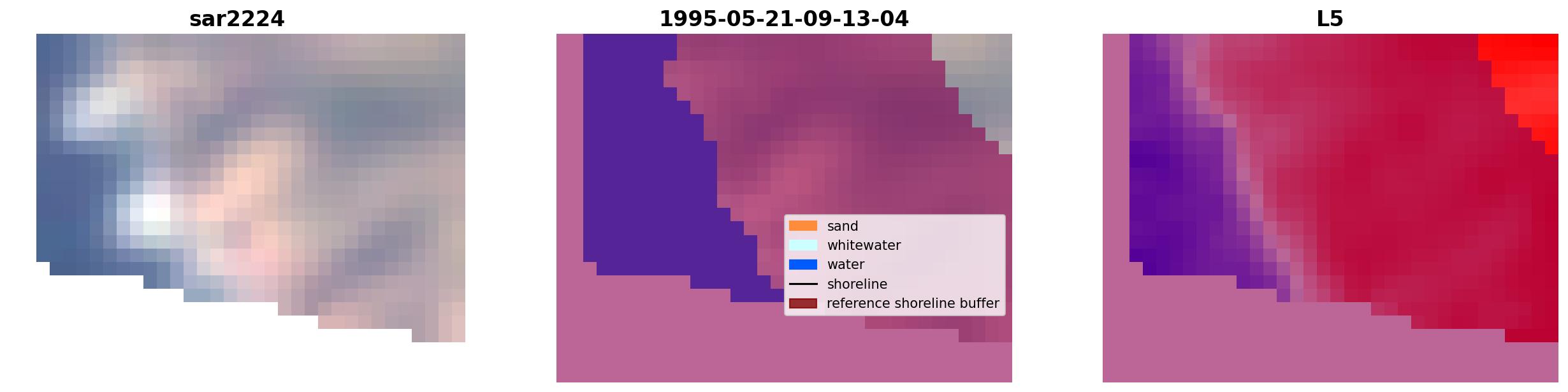 sar2224

1995-05-21-09-13-04

sand
whitewater
water
shoreline
reference shoreline buffer

L5